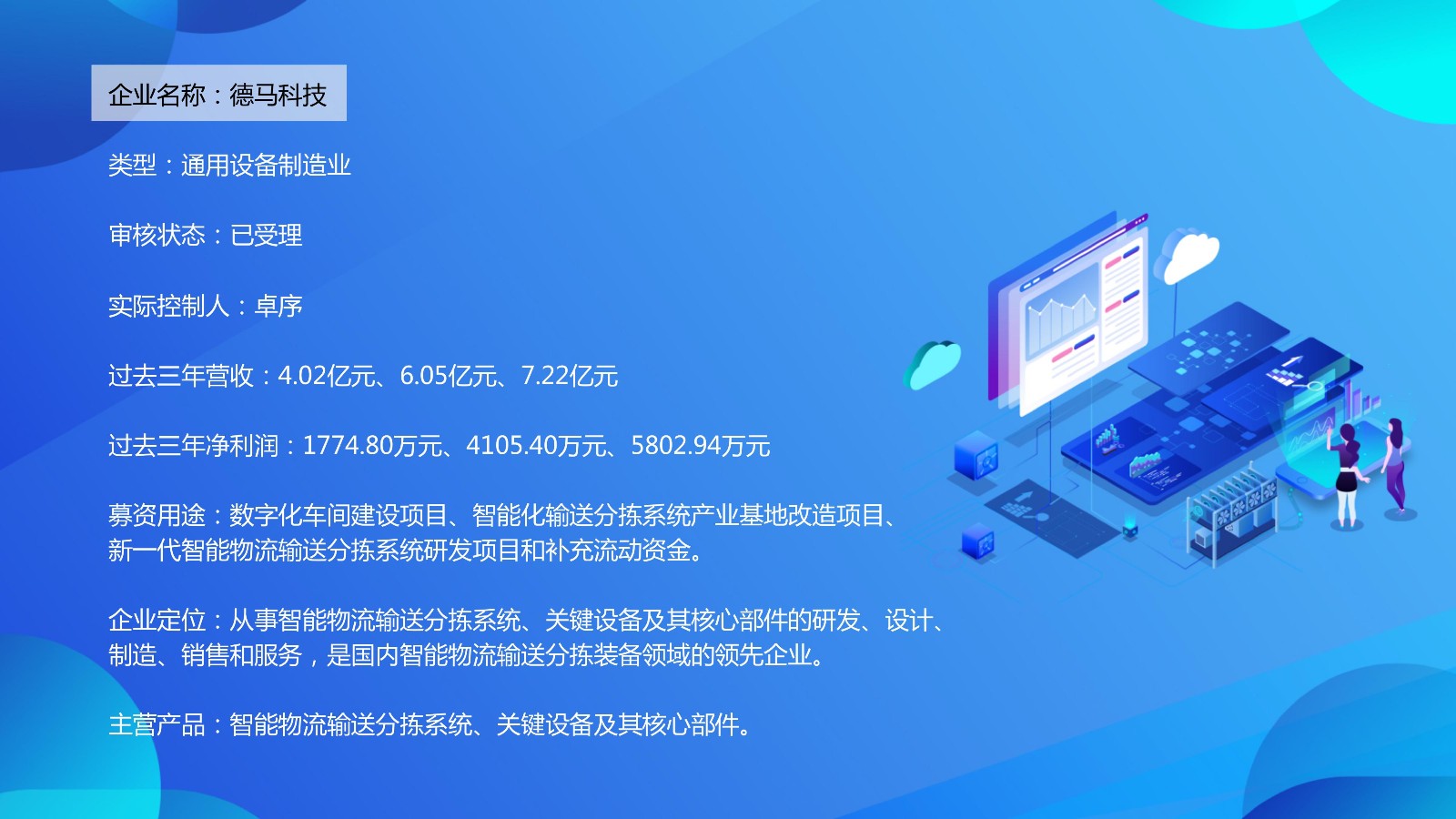 企业名称：德马科技

类型：通用设备制造业

审核状态：已受理

实际控制人：卓序

过去三年营收：4.02亿元、6.05亿元、7.22亿元

过去三年净利润：1774.80万元、4105.40万元、5802.94万元

募资用途：数字化车间建设项目、智能化输送分拣系统产业基地改造项目、新一代智能物流输送分拣系统研发项目和补充流动资金。

企业定位：从事智能物流输送分拣系统、关键设备及其核心部件的研发、设计、制造、销售和服务，是国内智能物流输送分拣装备领域的领先企业。

主营产品：智能物流输送分拣系统、关键设备及其核心部件。